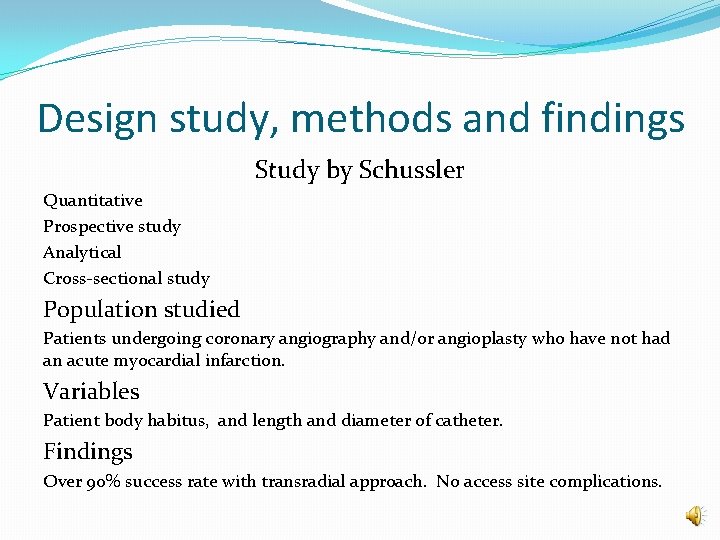 Design study, methods and findings

Study by Schussler

Quantitative

Prospective study

Analytical

Cross-sectional study

Population studied

Patients undergoing coronary angiography and/or angioplasty who have not had an acute myocardial infarction.

Variables

Patient body habitus, and length and diameter of catheter.

Findings

Over 90% success rate with transradial approach. No access site complications.